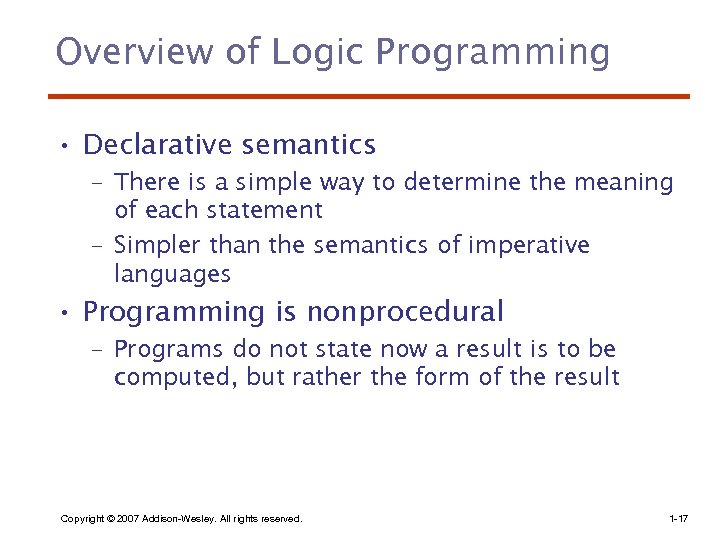 Overview of Logic Programming

• Declarative semantics
  – There is a simple way to determine the meaning of each statement
  – Simpler than the semantics of imperative languages
• Programming is nonprocedural
  – Programs do not state now a result is to be computed, but rather the form of the result

Copyright © 2007 Addison-Wesley. All rights reserved.

1-17